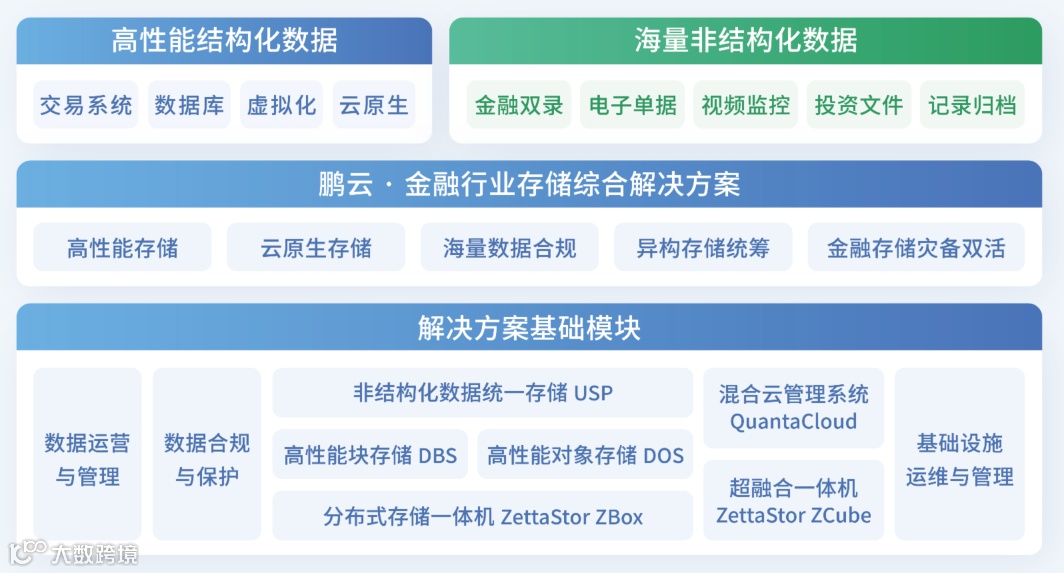 高性能结构化数据

交易系统
数据库
虚拟化
云原生

海量非结构化数据

金融双录
电子单据
视频监控
投资文件
记录归档

鹏云 · 金融行业存储综合解决方案

高性能存储
云原生存储
海量数据合规
异构存储统筹
金融存储灾备双活

解决方案基础模块

数据运营与管理

数据合规与保护

非结构化数据统一存储 USP

高性能块存储 DBS

高性能对象存储 DOS

分布式存储一体机 ZettaStor ZBox

混合云管理系统 QuantaCloud

超融合一体机 ZettaStor ZCube

基础设施运维与管理

大数跨境